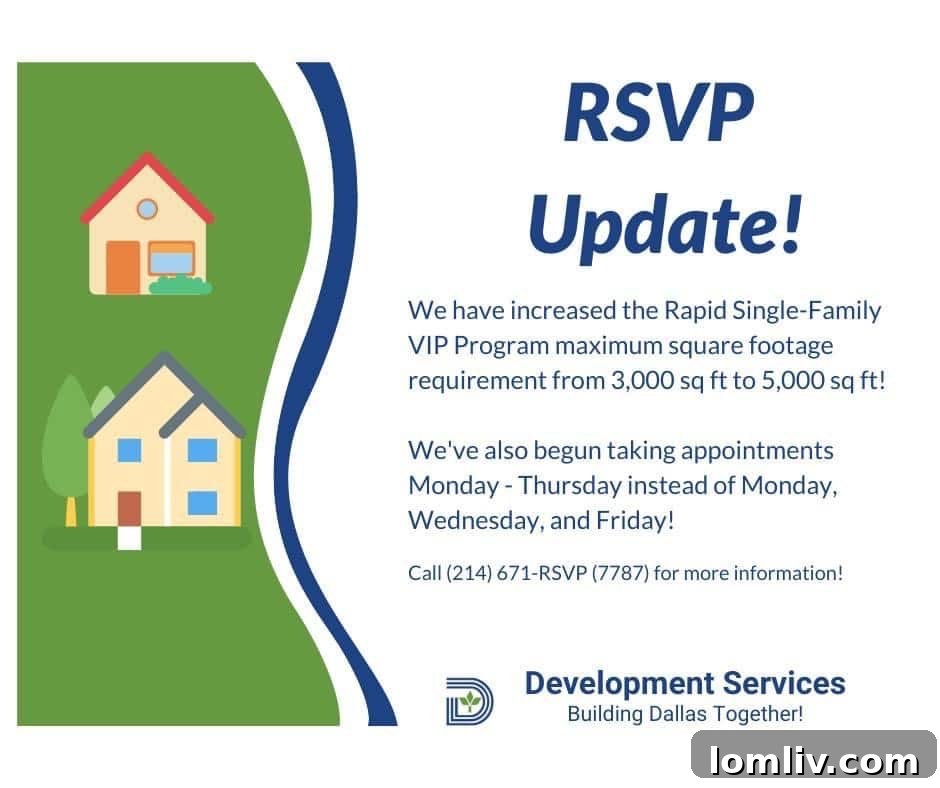 RSVP Update!

We have increased the Rapid Single-Family VIP Program maximum square footage requirement from 3,000 sq ft to 5,000 sq ft!

We've also begun taking appointments Monday - Thursday instead of Monday, Wednesday, and Friday!

Call (214) 671-RSVP (7787) for more information!

Development Services
Building Dallas Together!

lomliv.com